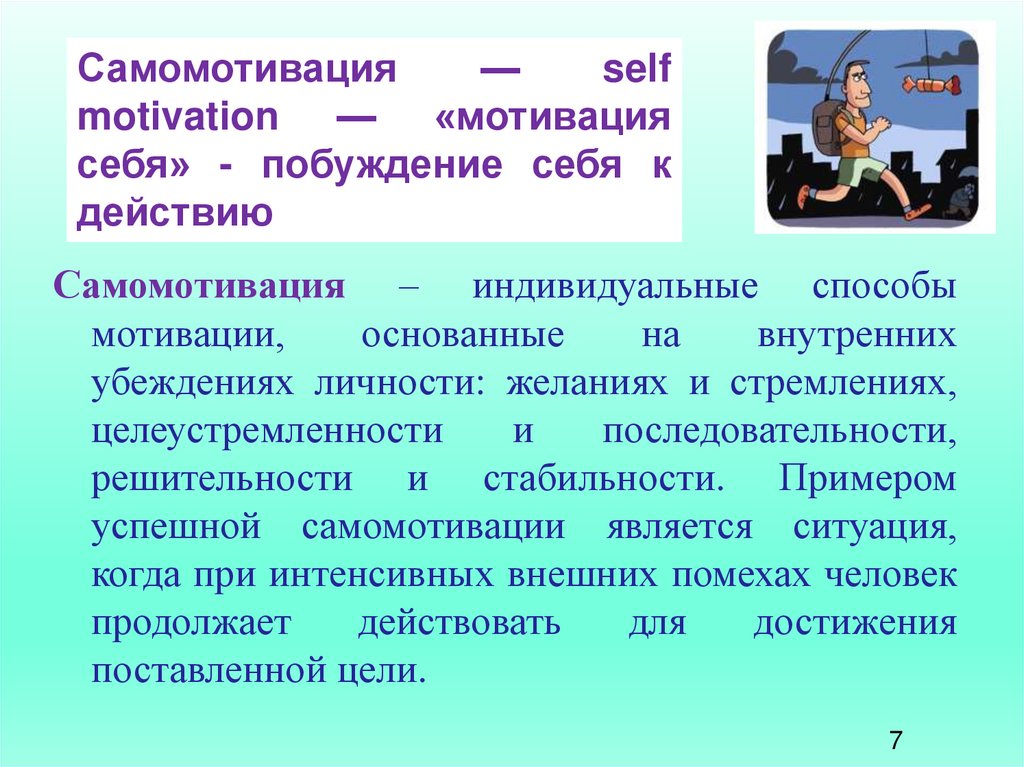 Самомотивация — self motivation — «мотивация себя» - побуждение себя к действию

Самомотивация – индивидуальные способы мотивации, основанные на внутренних убеждениях личности: желаниях и стремлениях, целеустремленности и последовательности, решительности и стабильности. Примером успешной самомотивации является ситуация, когда при интенсивных внешних помехах человек продолжает действовать для достижения поставленной цели.

7